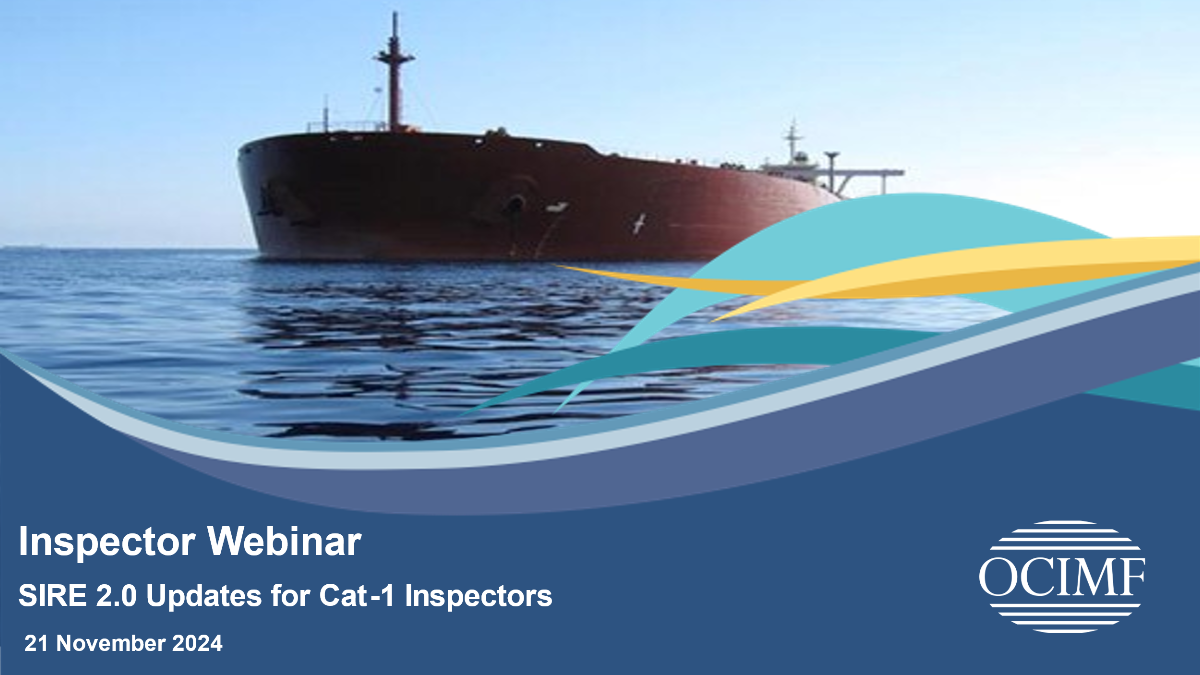 Inspector Webinar

SIRE 2.0 Updates for Cat-1 Inspectors

21 November 2024

OCIMF